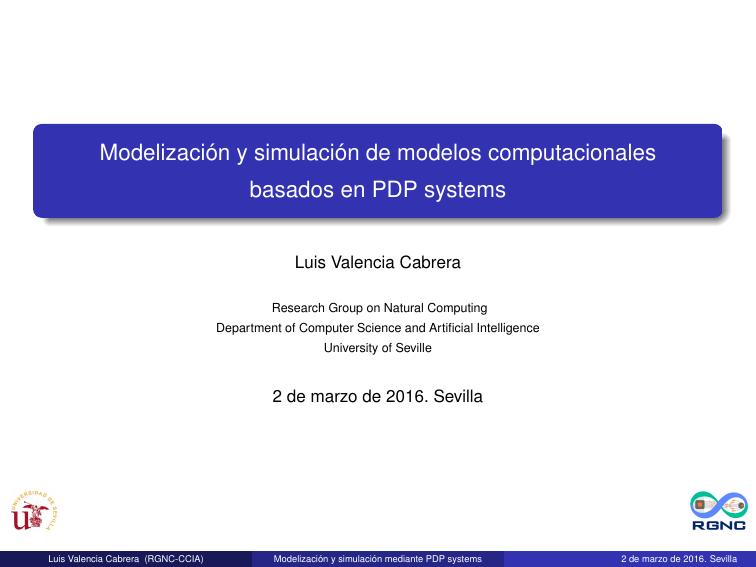 Modelización y simulación de modelos computacionales basados en PDP systems

Luis Valencia Cabrera

Research Group on Natural Computing
Department of Computer Science and Artificial Intelligence
University of Seville

2 de marzo de 2016. Sevilla

UNIVERSIDAD DE SEVILLA

RGNC

Luis Valencia Cabrera (RGNC-CCIA) Modelización y simulación mediante PDP systems 2 de marzo de 2016. Sevilla